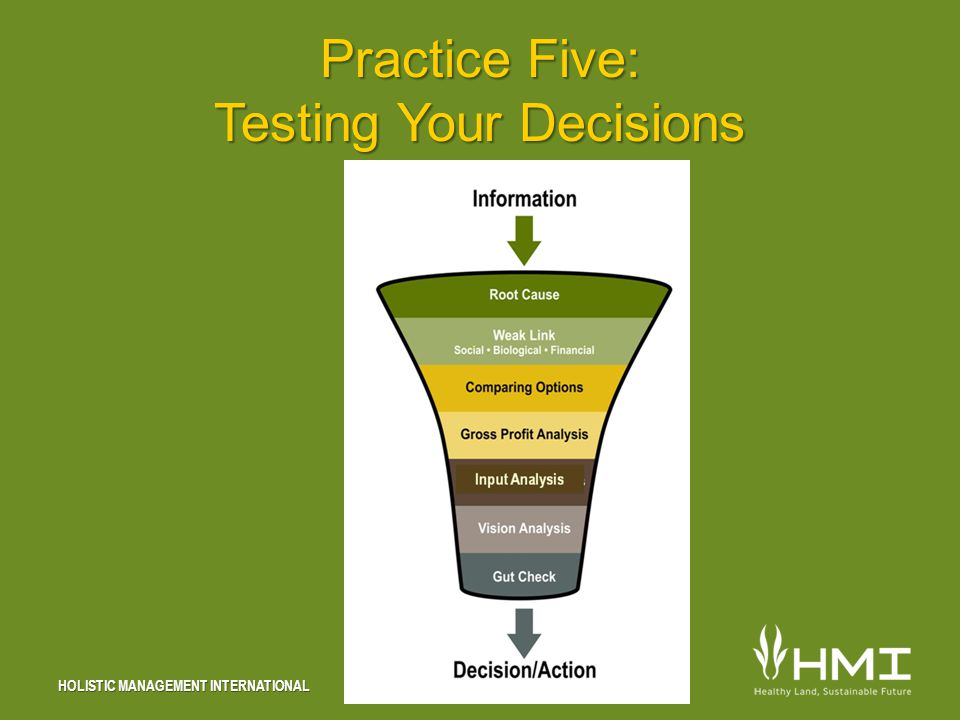 Practice Five:
Testing Your Decisions

Information

Root Cause

Weak Link
Social • Biological • Financial

Comparing Options

Gross Profit Analysis

Input Analysis

Vision Analysis

Gut Check

Decision/Action

HOLISTIC MANAGEMENT INTERNATIONAL

HMI
Healthy Land, Sustainable Future